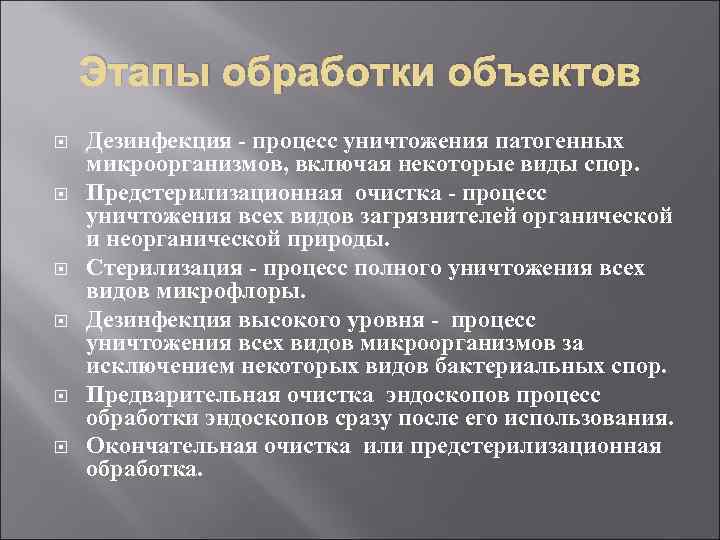 Этапы обработки объектов

Дезинфекция - процесс уничтожения патогенных микроорганизмов, включая некоторые виды спор.

Предстерилизационная очистка - процесс уничтожения всех видов загрязнителей органической и неорганической природы.

Стерилизация - процесс полного уничтожения всех видов микрофлоры.

Дезинфекция высокого уровня - процесс уничтожения всех видов микроорганизмов за исключением некоторых видов бактериальных спор.

Предварительная очистка эндоскопов процесс обработки эндоскопов сразу после его использования.

Окончательная очистка или предстерилизационная обработка.